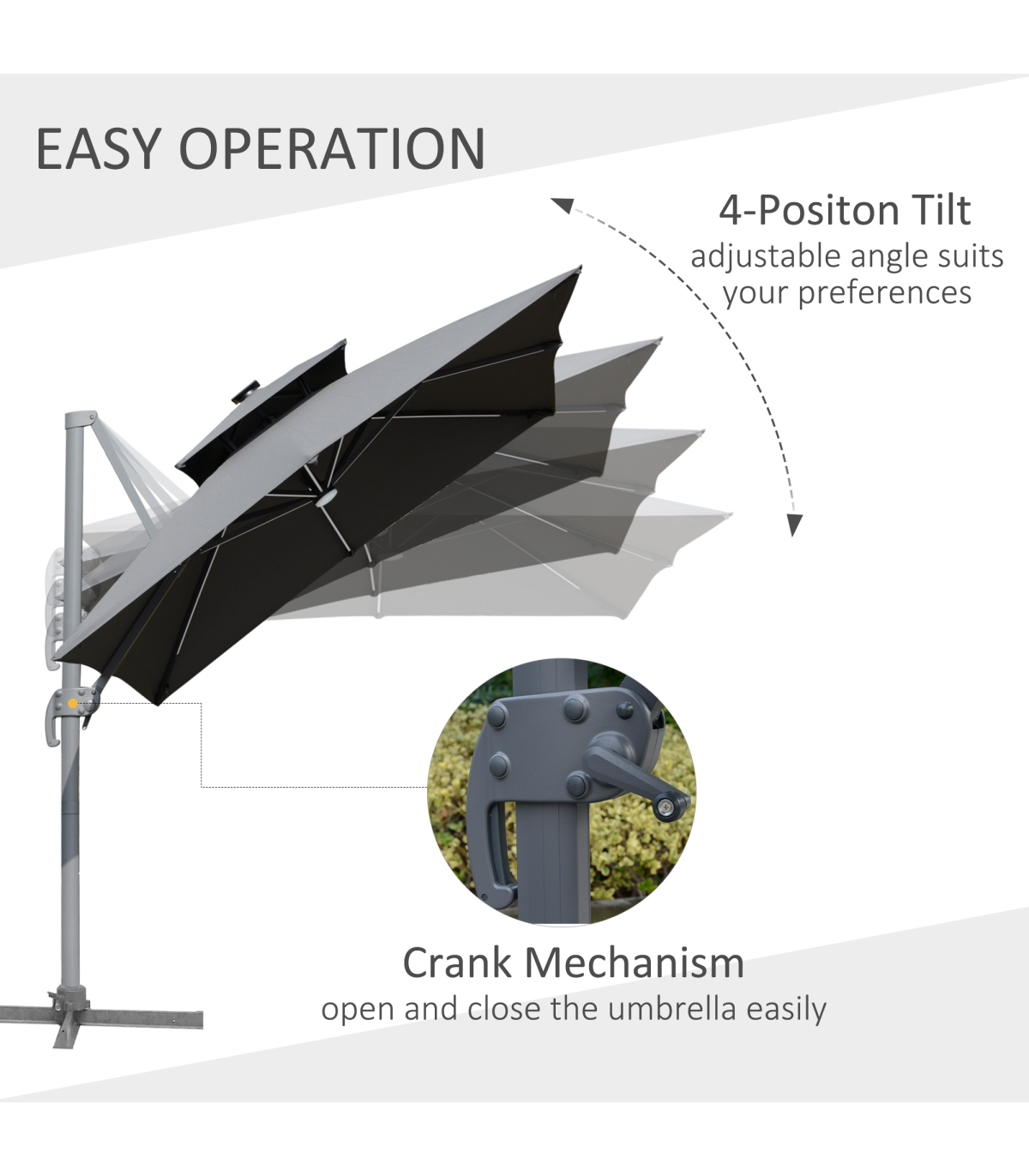 EASY OPERATION

4-Positon Tilt
adjustable angle suits your preferences

Crank Mechanism
open and close the umbrella easily